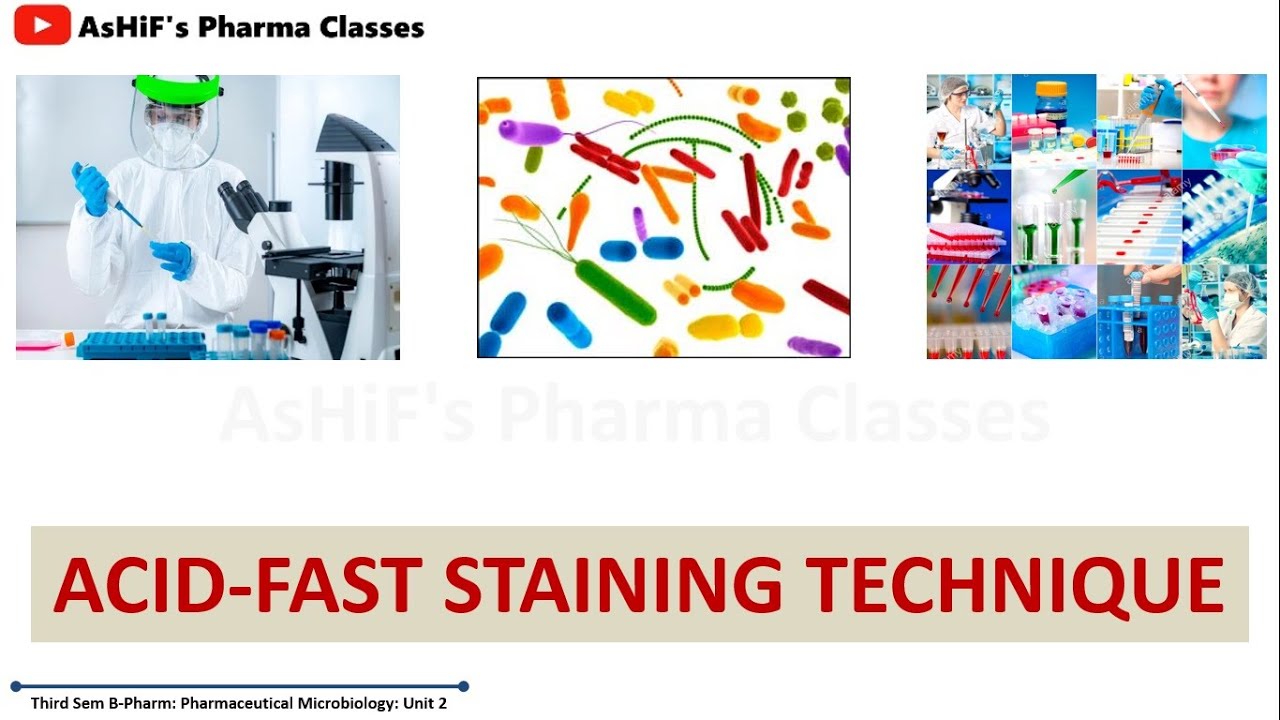 AsHiF's Pharma Classes

AsHiF's Pharma Classes

ACID-FAST STAINING TECHNIQUE

Third Sem B-Pharm: Pharmaceutical Microbiology: Unit 2